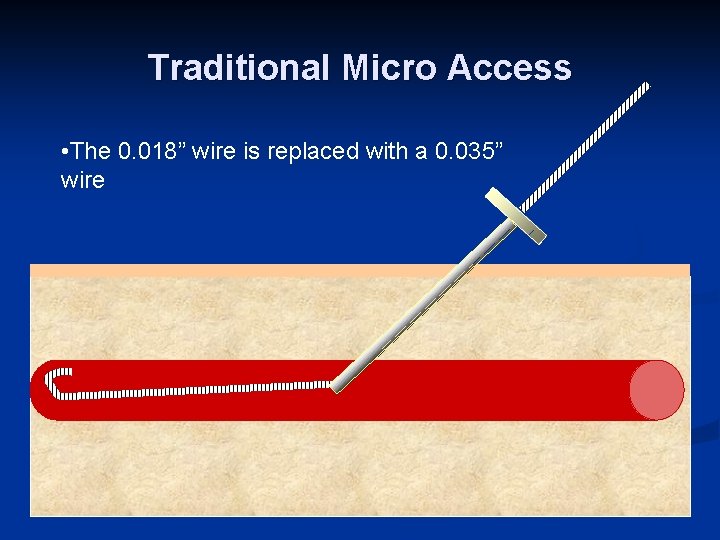 Traditional Micro Access

•The 0.018” wire is replaced with a 0.035” wire